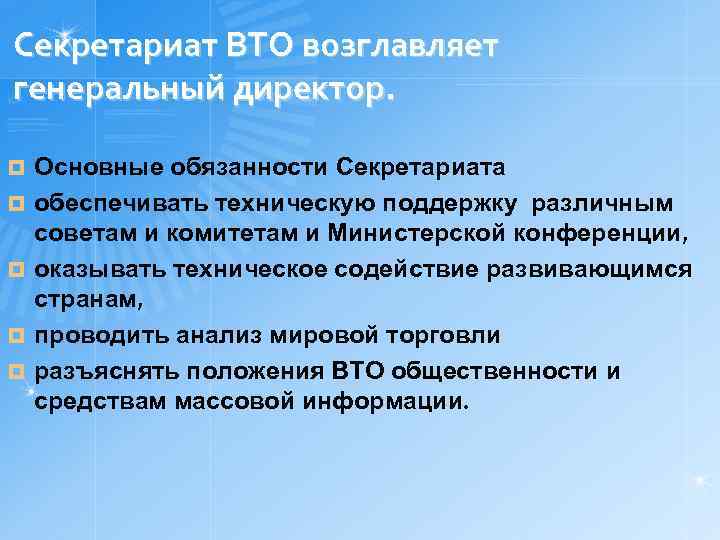 Секретариат ВТО возглавляет генеральный директор.

Основные обязанности Секретариата

обеспечивать техническую поддержку различным советам и комитетам и Министерской конференции,

оказывать техническое содействие развивающимся странам,

проводить анализ мировой торговли

разъяснять положения ВТО общественности и средствам массовой информации.